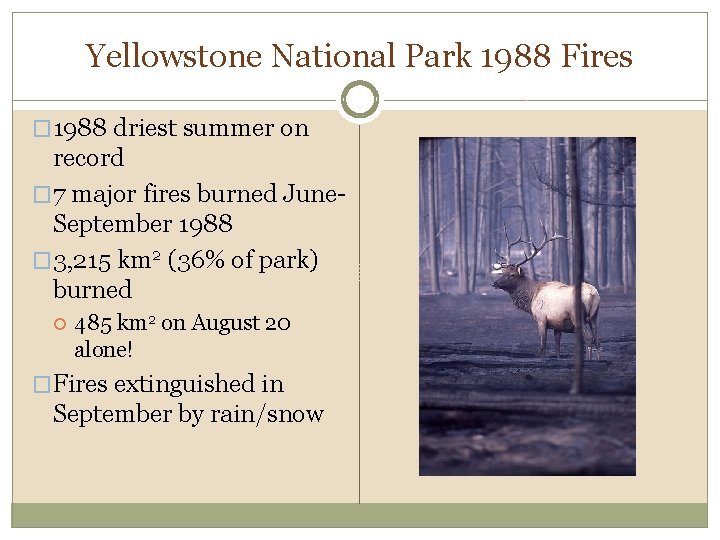 Yellowstone National Park 1988 Fires

□ 1988 driest summer on record

□ 7 major fires burned June-September 1988

□ 3,215 km$^2$ (36% of park) burned

○ 485 km$^2$ on August 20 alone!

□ Fires extinguished in September by rain/snow